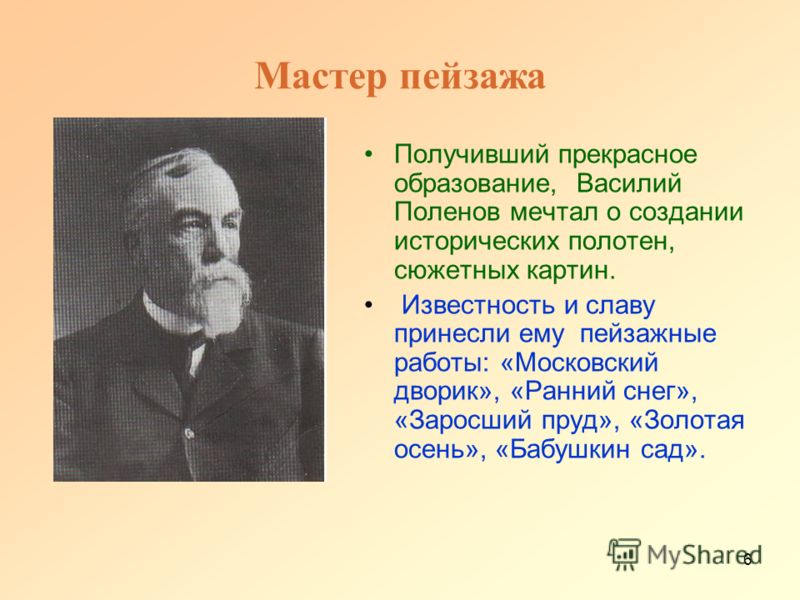 Мастер пейзажа

• Получивший прекрасное образование, Василий Поленов мечтал о создании исторических полотен, сюжетных картин.

• Известность и славу принесли ему пейзажные работы: «Московский дворик», «Ранний снег», «Заросший пруд», «Золотая осень», «Бабушкин сад».

MyShared

6